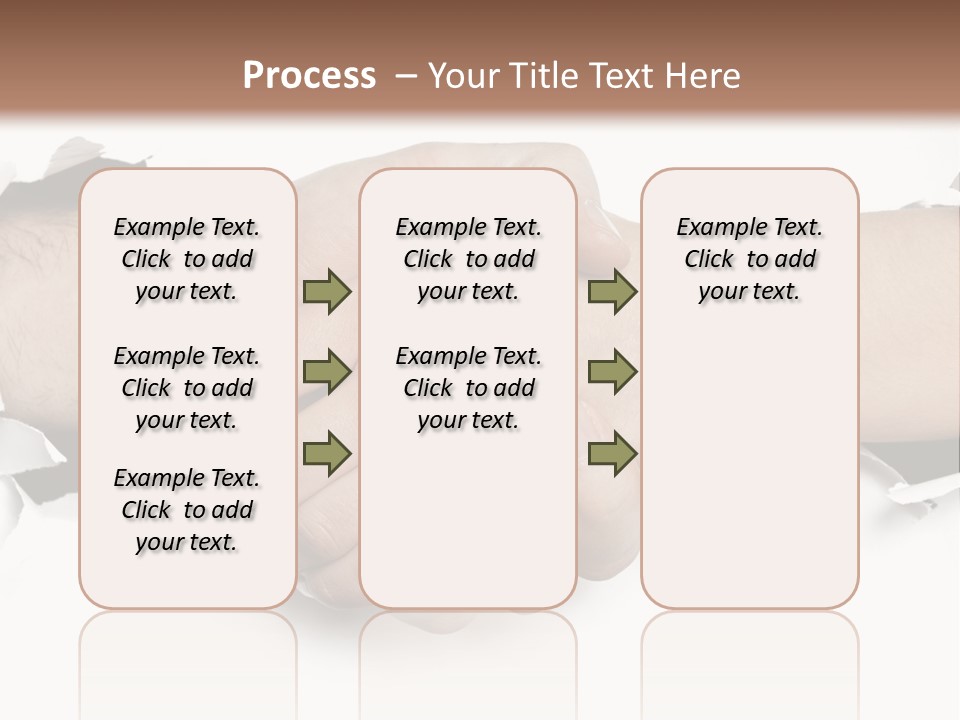 Process – Your Title Text Here

Example Text. Click to add your text.

Example Text. Click to add your text.

Example Text. Click to add your text.

Example Text. Click to add your text.

Example Text. Click to add your text.

Example Text. Click to add your text.